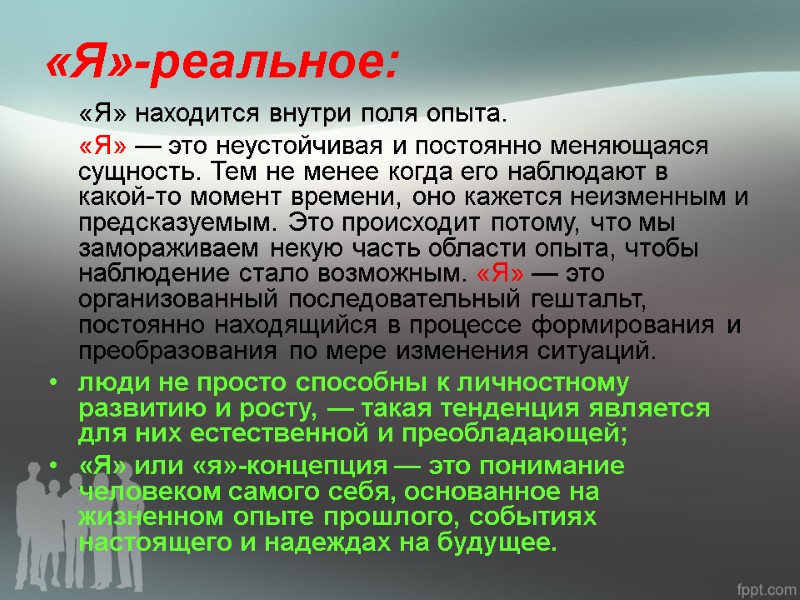 «Я»-реальное:

«Я» находится внутри поля опыта.

«Я» — это неустойчивая и постоянно меняющаяся сущность. Тем не менее когда его наблюдают в какой-то момент времени, оно кажется неизменным и предсказуемым. Это происходит потому, что мы замораживаем некую часть области опыта, чтобы наблюдение стало возможным. «Я» — это организованный последовательный гештальт, постоянно находящийся в процессе формирования и преобразования по мере изменения ситуаций.

• люди не просто способны к личностному развитию и росту, — такая тенденция является для них естественной и преобладающей;

• «Я» или «я»-концепция — это понимание человеком самого себя, основанное на жизненном опыте прошлого, событиях настоящего и надеждах на будущее.

fppt.com